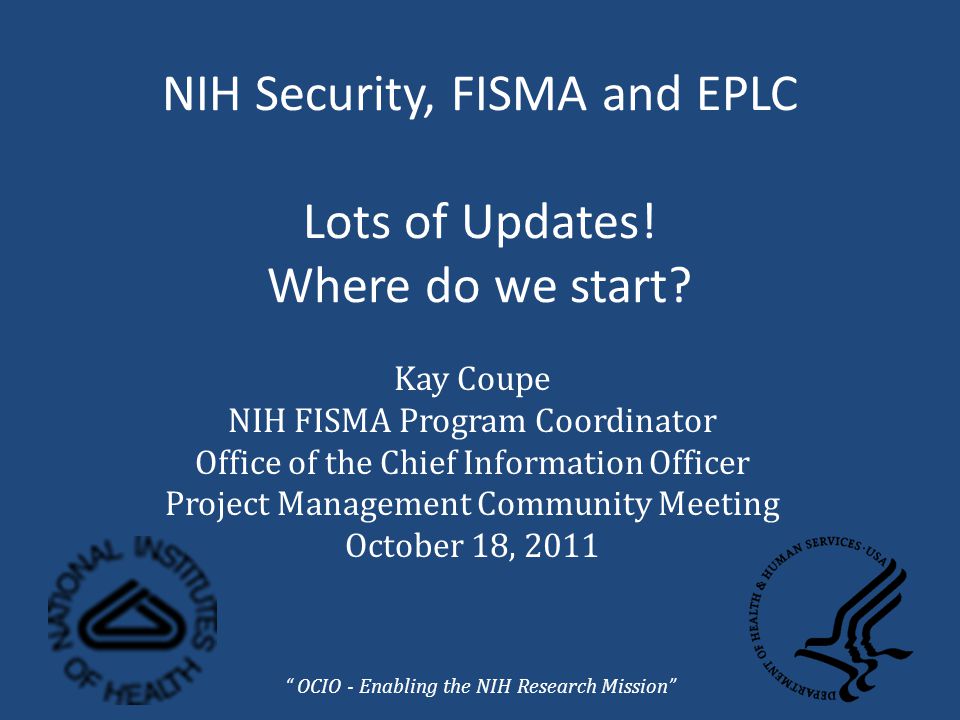 NIH Security, FISMA and EPLC

Lots of Updates!
Where do we start?

Kay Coupe
NIH FISMA Program Coordinator
Office of the Chief Information Officer
Project Management Community Meeting
October 18, 2011

NATIONAL INSTITUTES OF HEALTH

DEPARTMENT OF HEALTH & HUMAN SERVICES · USA

" OCIO - Enabling the NIH Research Mission"